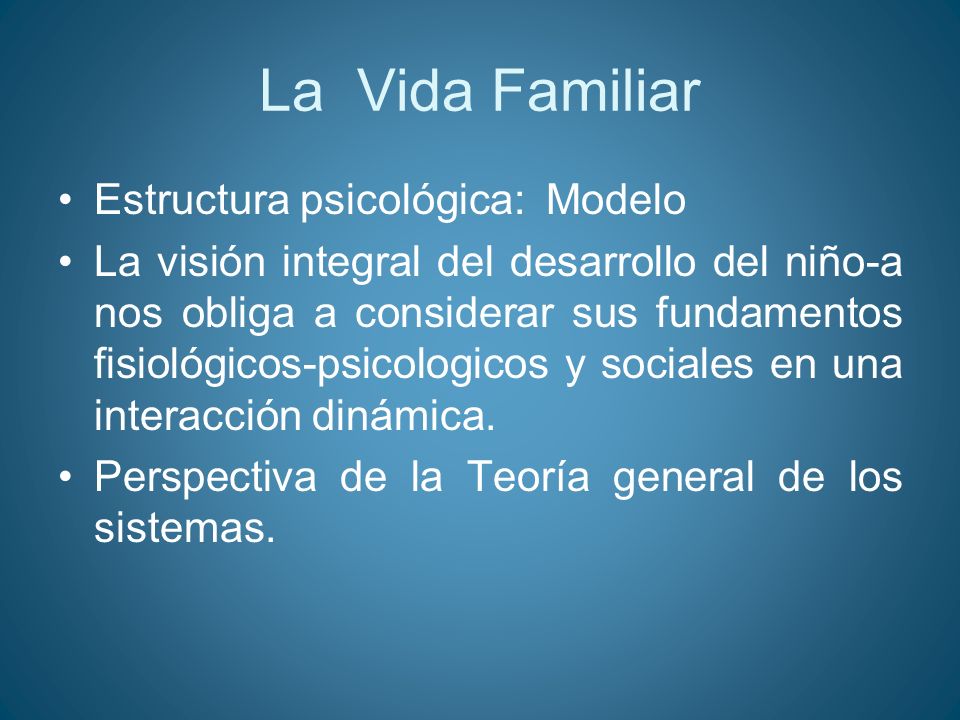 La Vida Familiar

• Estructura psicológica: Modelo
• La visión integral del desarrollo del niño-a nos obliga a considerar sus fundamentos fisiológicos-psicologicos y sociales en una interacción dinámica.
• Perspectiva de la Teoría general de los sistemas.